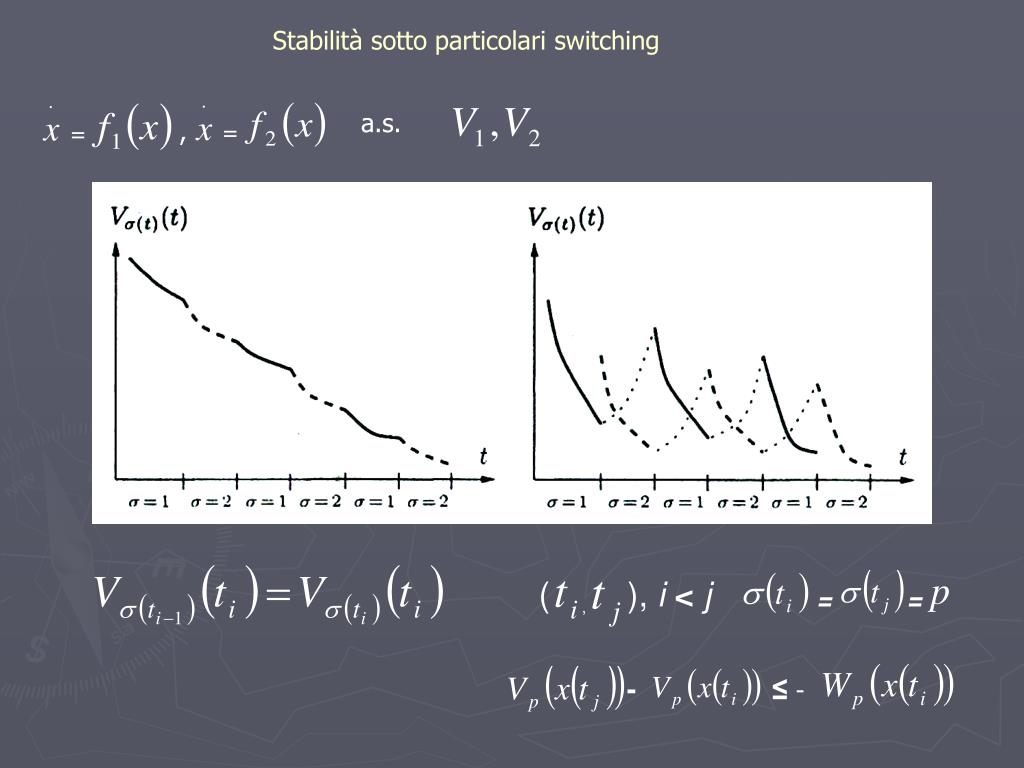 Stabilità sotto particolari switching

$\dot{x} = f_1(x)$ , $\dot{x} = f_2(x)$ a.s. $V_1, V_2$

$V_{\sigma(t)}(t)$

$t$

$\sigma=1$ $\sigma=2$ $\sigma=1$ $\sigma=2$ $\sigma=1$ $\sigma=2$

$V_{\sigma(t)}(t)$

$t$

$\sigma=1$ $\sigma=2$ $\sigma=1$ $\sigma=2$ $\sigma=1$ $\sigma=2$

$V_{\sigma(t_{i-1})}(t_i) = V_{\sigma(t_i)}(t_i)$ $(t_i, t_j)$, $i < j$ $\sigma(t_i) = \sigma(t_j) = p$

$V_p(x(t_j)) - V_p(x(t_i)) \leq - W_p(x(t_i))$